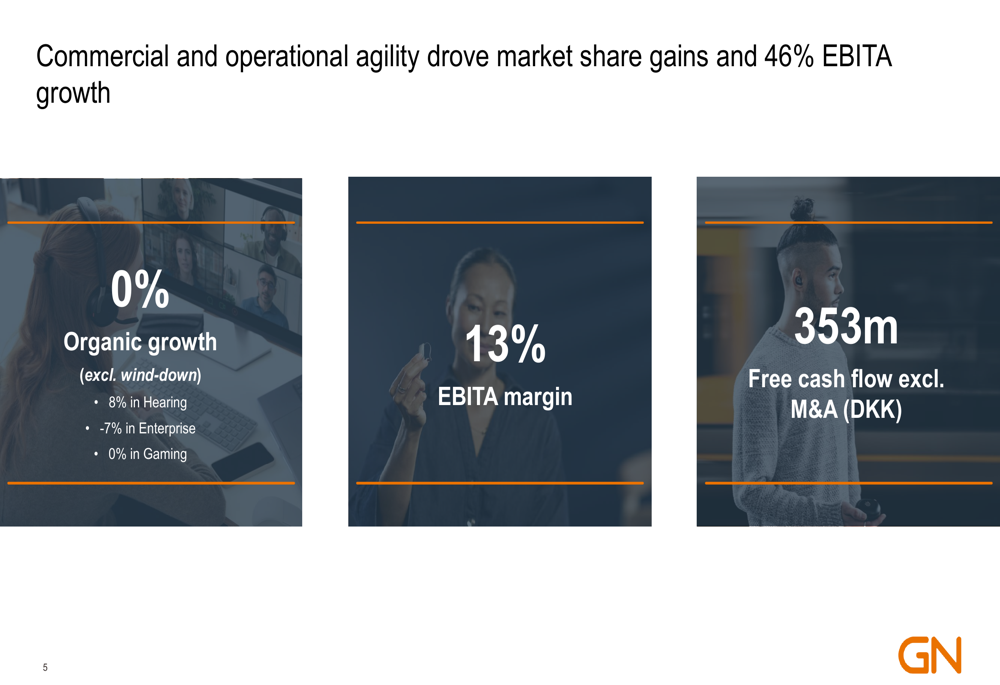 Commercial and operational agility drove market share gains and 46% EBITA growth

0%
Organic growth
(excl. wind-down)
• 8% in Hearing
• -7% in Enterprise
• 0% in Gaming

13%
EBITA margin

353m
Free cash flow excl. M&A (DKK)

5

GN